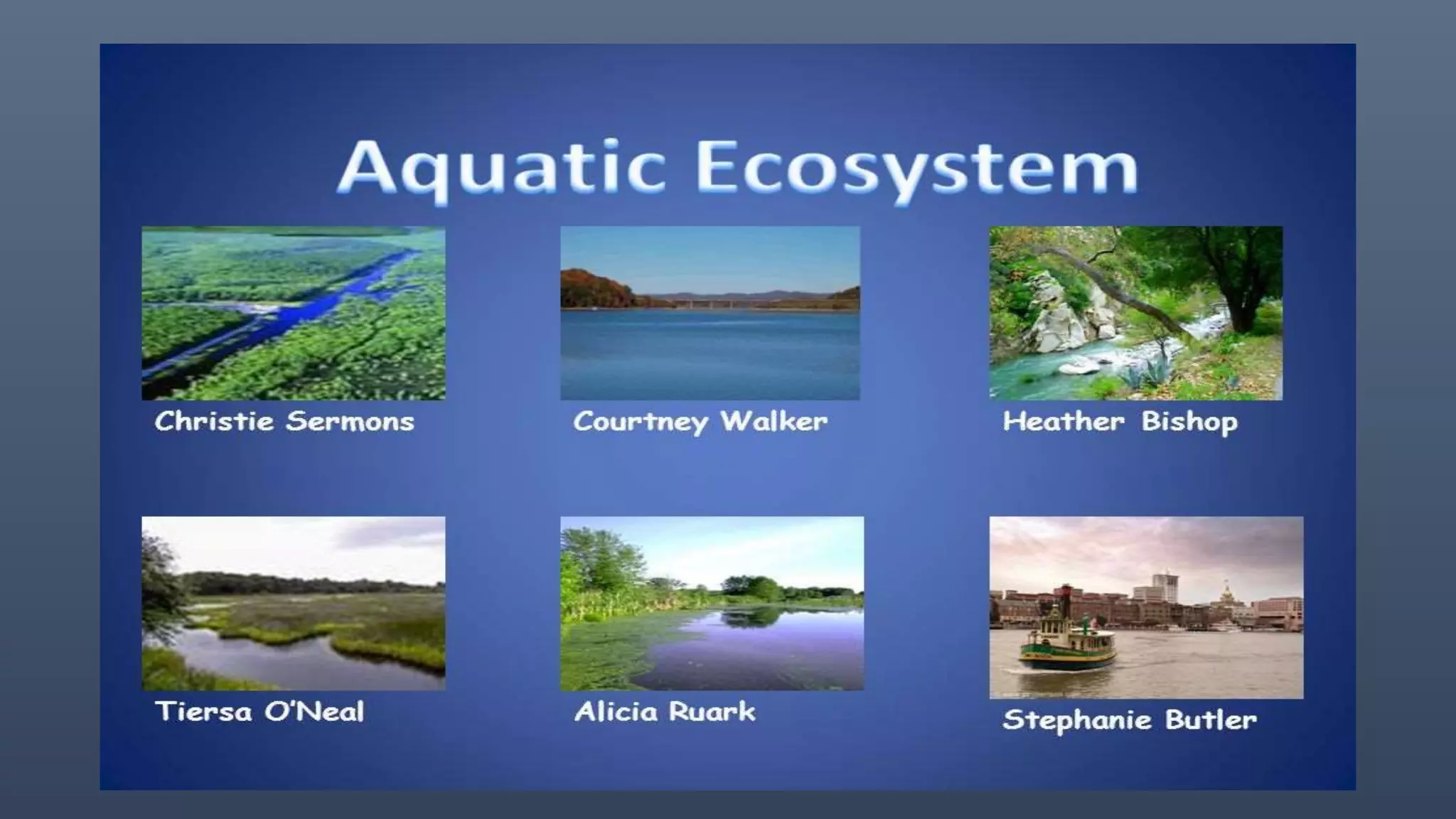 Aquatic Ecosystem

Christie Sermons

Courtney Walker

Heather Bishop

Tiersa O'Neal

Alicia Ruark

Stephanie Butler